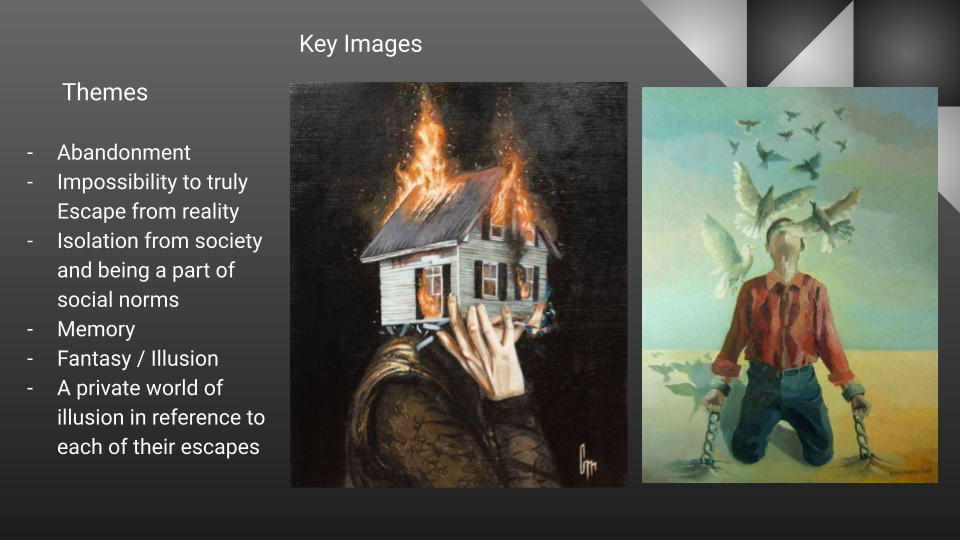 Key Images

Themes

- Abandonment
- Impossibility to truly Escape from reality
- Isolation from society and being a part of social norms
- Memory
- Fantasy / Illusion
- A private world of illusion in reference to each of their escapes